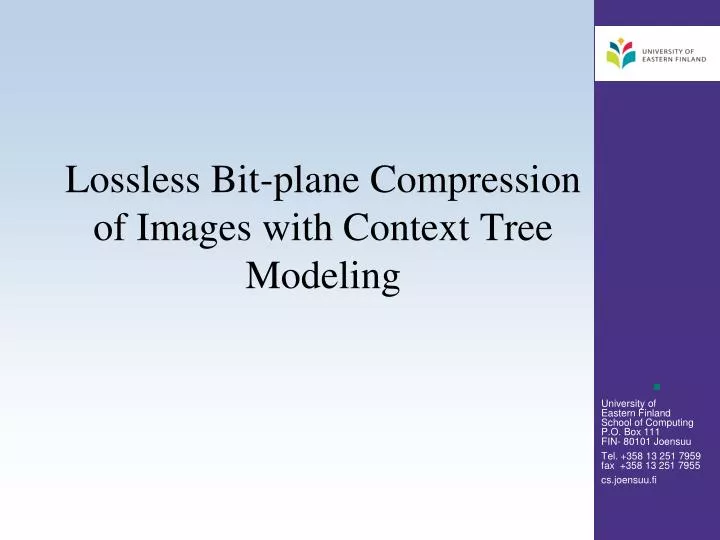 UNIVERSITY OF
EASTERN FINLAND

Lossless Bit-plane Compression of Images with Context Tree Modeling

University of
Eastern Finland
School of Computing
P.O. Box 111
FIN- 80101 Joensuu

Tel. +358 13 251 7959
fax +358 13 251 7955

cs.joensuu.fi